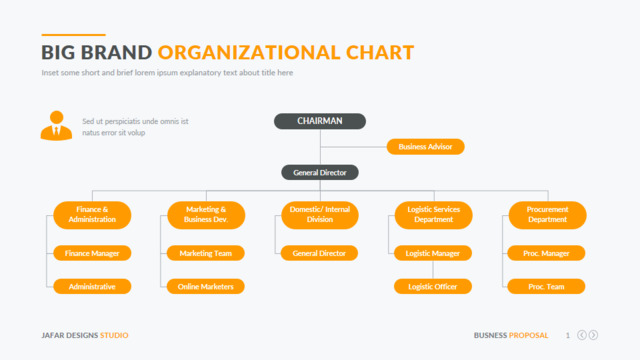 BIG BRAND ORGANIZATIONAL CHART

Inset some short and brief lorem ipsum explanatory text about title here

Sed ut perspiciatis unde omnis ist natus error sit volup

CHAIRMAN

Business Advisor

General Director

Finance & Administration

Finance Manager

Administrative

Marketing & Business Dev.

Marketing Team

Online Marketers

Domestic/ Internal Division

General Director

Logistic Services Department

Logistic Manager

Logistic Officer

Procurement Department

Proc. Manager

Proc. Team

JAFAR DESIGNS STUDIO

BUSINESS PROPOSAL 1